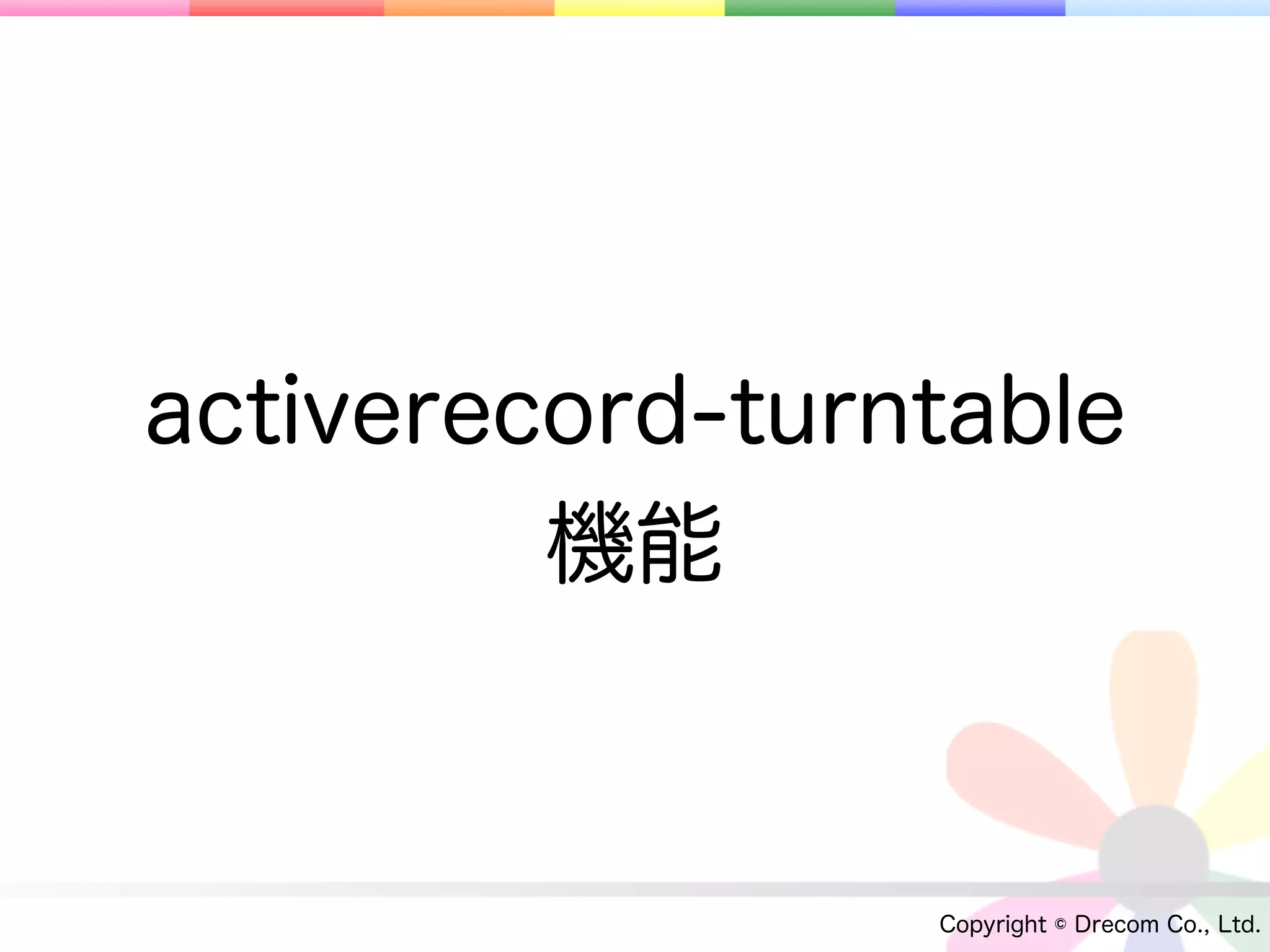 activerecord-turntable
機能

Copyright © Drecom Co., Ltd.